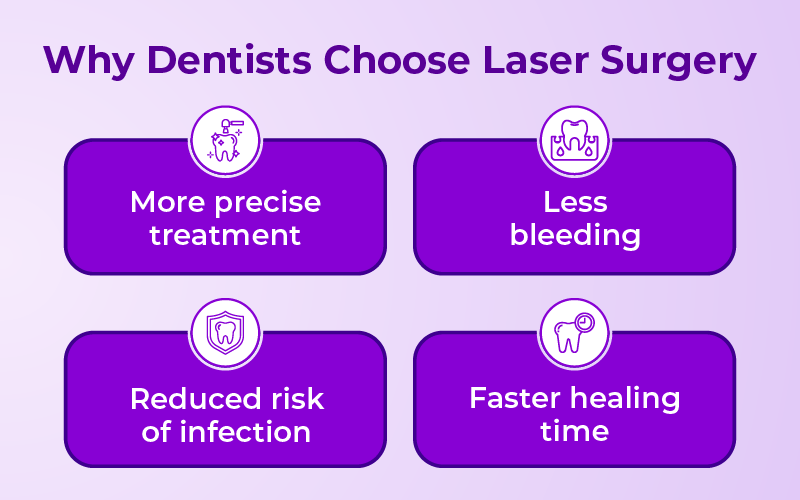 Why Dentists Choose Laser Surgery

More precise treatment

Less bleeding

Reduced risk of infection

Faster healing time